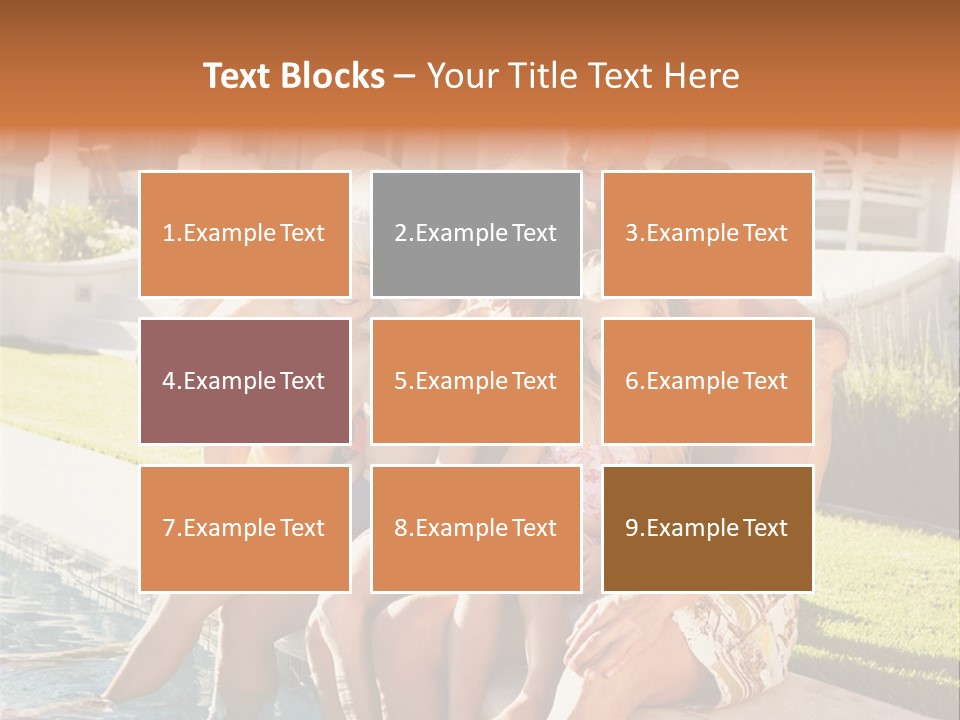 Text Blocks – Your Title Text Here

1.Example Text

2.Example Text

3.Example Text

4.Example Text

5.Example Text

6.Example Text

7.Example Text

8.Example Text

9.Example Text